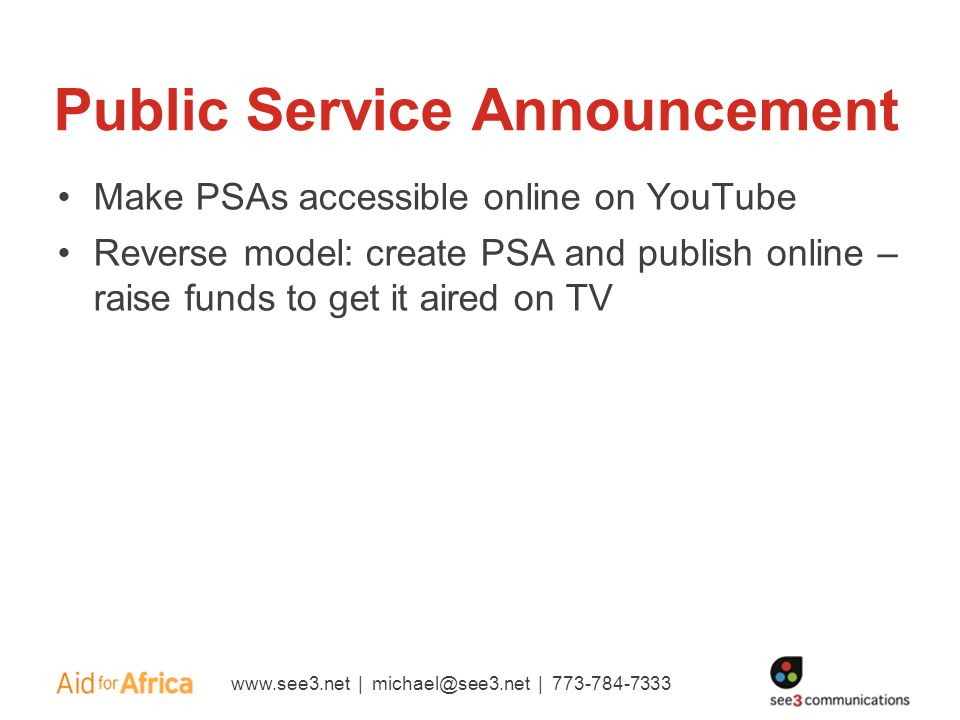 Public Service Announcement

• Make PSAs accessible online on YouTube
• Reverse model: create PSA and publish online – raise funds to get it aired on TV

Aid for Africa

www.see3.net | michael@see3.net | 773-784-7333

see3 communications